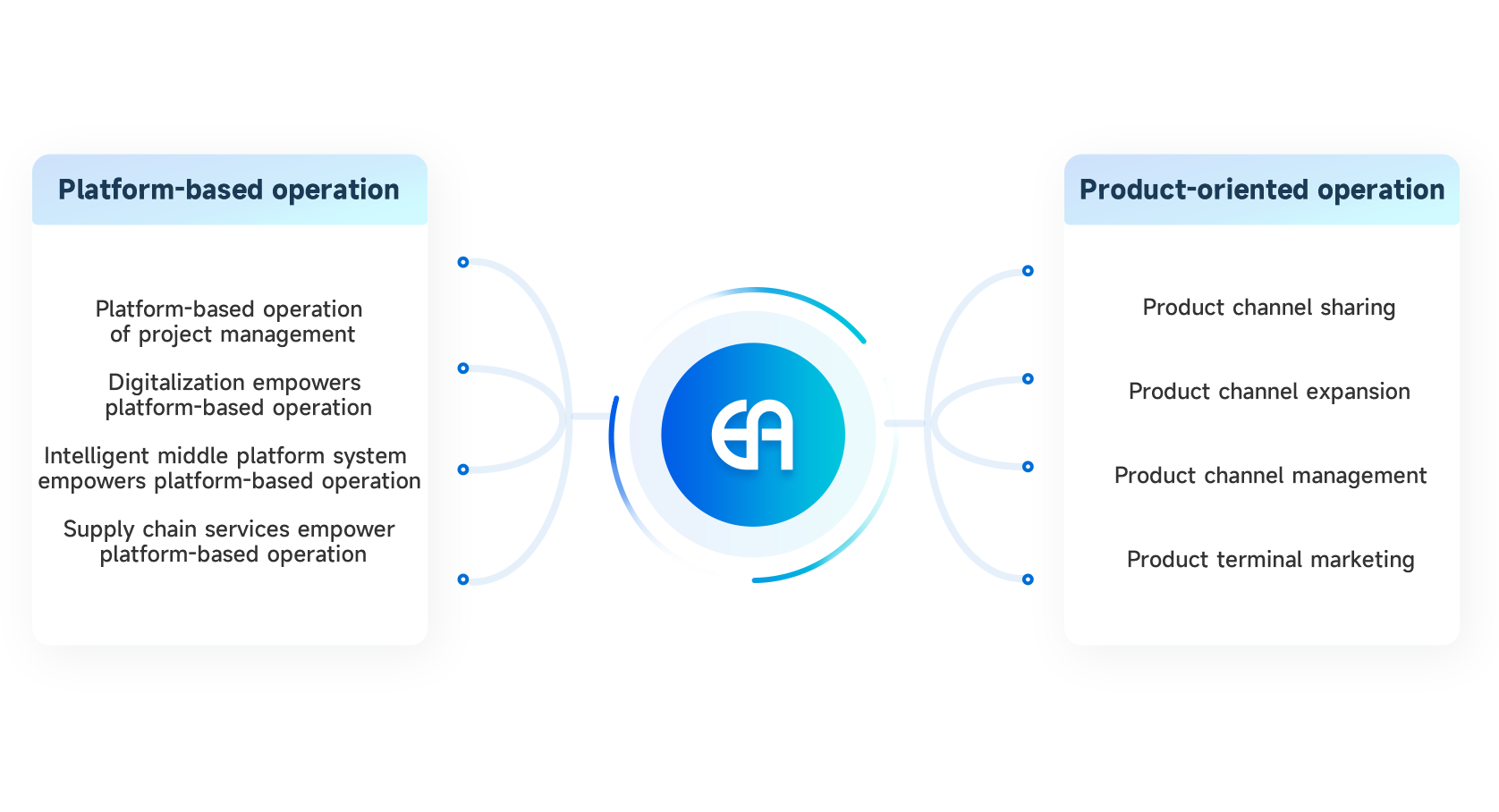 Platform-based operation

Platform-based operation of project management

Digitalization empowers platform-based operation

Intelligent middle platform system empowers platform-based operation

Supply chain services empower platform-based operation

EA

Product-oriented operation

Product channel sharing

Product channel expansion

Product channel management

Product terminal marketing